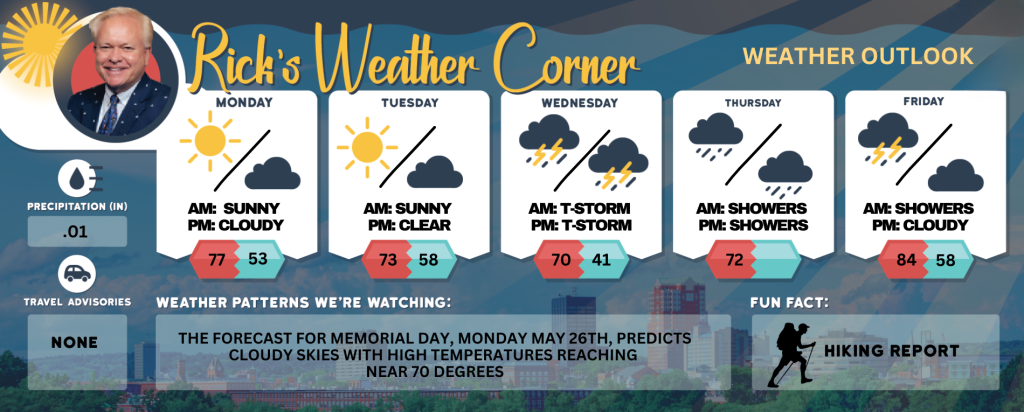 Rick's Weather Corner

WEATHER OUTLOOK

MONDAY
AM: SUNNY
PM: CLOUDY
77 53

TUESDAY
AM: SUNNY
PM: CLEAR
73 58

WEDNESDAY
AM: T-STORM
PM: T-STORM
70 41

THURSDAY
AM: SHOWERS
PM: SHOWERS
72

FRIDAY
AM: SHOWERS
PM: CLOUDY
84 58

PRECIPITATION (IN)
.01

TRAVEL ADVISORIES
NONE

WEATHER PATTERNS WE'RE WATCHING:
THE FORECAST FOR MEMORIAL DAY, MONDAY MAY 26TH, PREDICTS CLOUDY SKIES WITH HIGH TEMPERATURES REACHING NEAR 70 DEGREES

FUN FACT:
HIKING REPORT